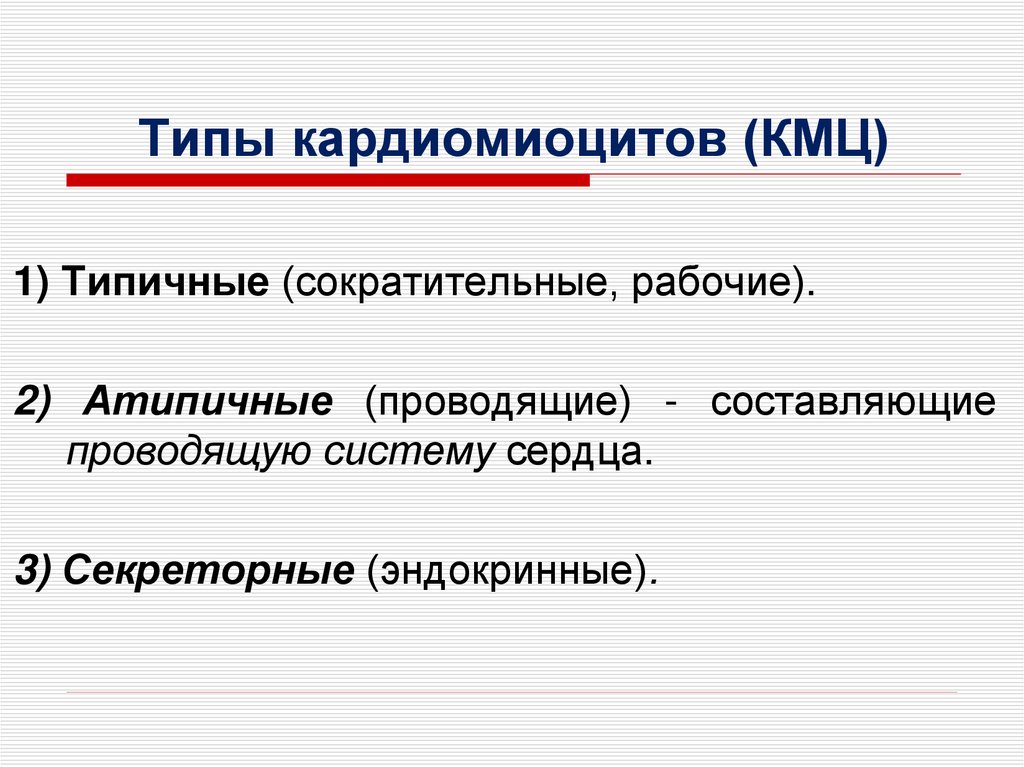 Типы кардиомиоцитов (КМЦ)

1) Типичные (сократительные, рабочие).

2) Атипичные (проводящие) - составляющие проводящую систему сердца.

3) Секреторные (эндокринные).